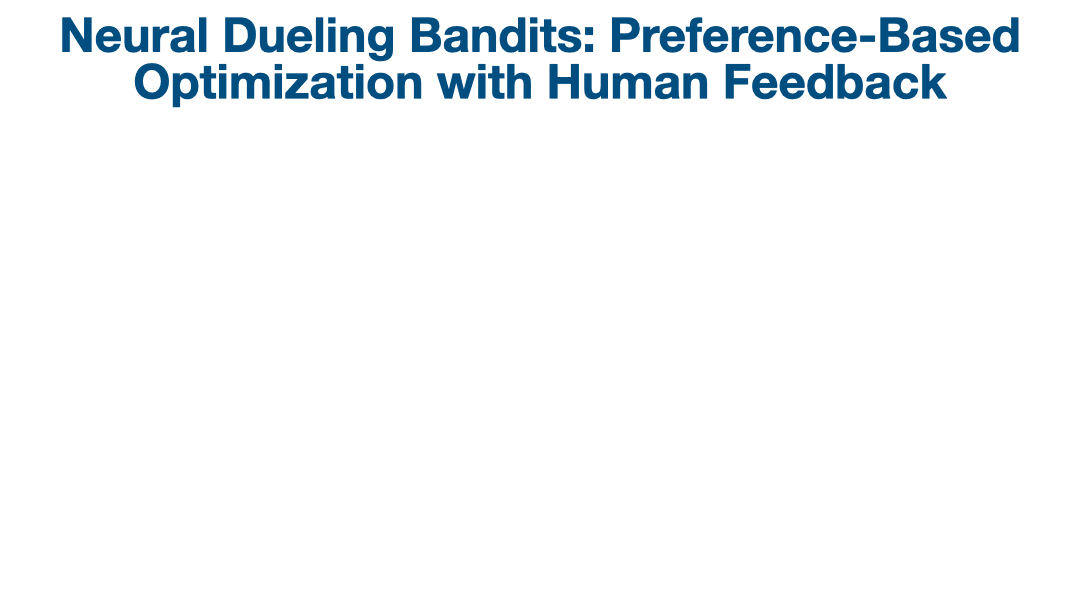 Neural Dueling Bandits: Preference-Based Optimization with Human Feedback